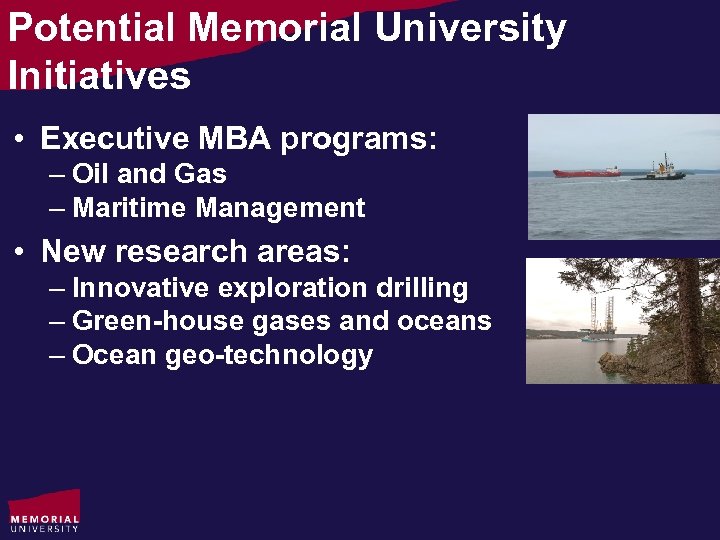 Potential Memorial University Initiatives

• Executive MBA programs:
– Oil and Gas
– Maritime Management

• New research areas:
– Innovative exploration drilling
– Green-house gases and oceans
– Ocean geo-technology

MEMORIAL UNIVERSITY